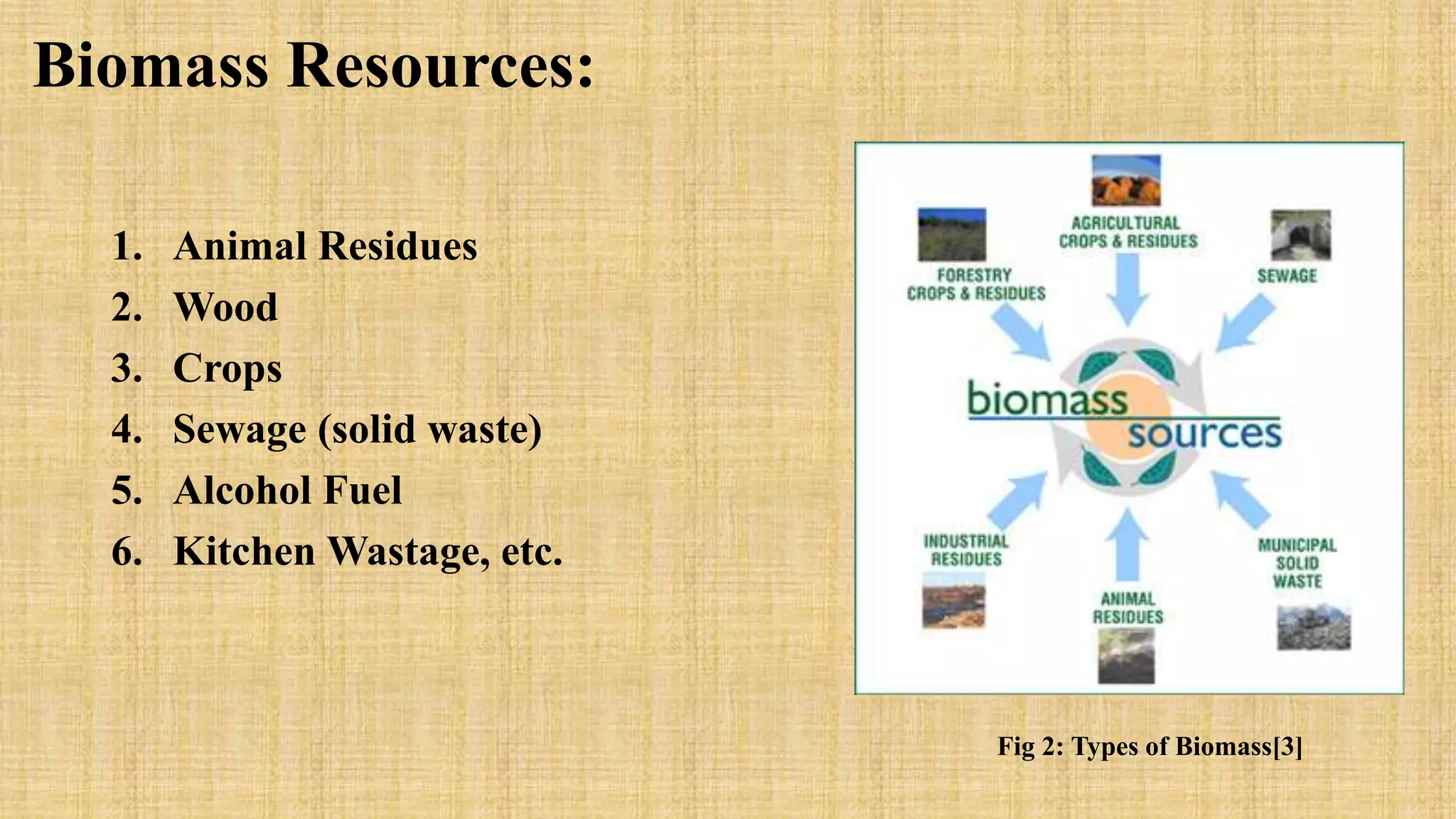 Biomass Resources:

1. Animal Residues
2. Wood
3. Crops
4. Sewage (solid waste)
5. Alcohol Fuel
6. Kitchen Wastage, etc.

AGRICULTURAL CROPS & RESIDUES

FORESTRY CROPS & RESIDUES

SEWAGE

biomass sources

INDUSTRIAL RESIDUES

ANIMAL RESIDUES

MUNICIPAL SOLID WASTE

Fig 2: Types of Biomass[3]